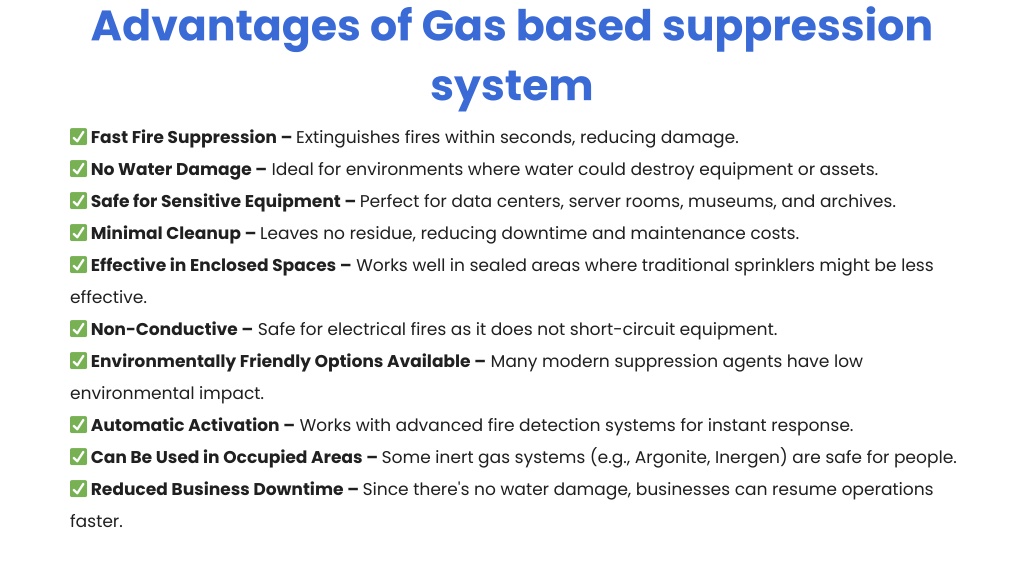 Advantages of Gas based suppression system

✅ Fast Fire Suppression – Extinguishes fires within seconds, reducing damage.
✅ No Water Damage – Ideal for environments where water could destroy equipment or assets.
✅ Safe for Sensitive Equipment – Perfect for data centers, server rooms, museums, and archives.
✅ Minimal Cleanup – Leaves no residue, reducing downtime and maintenance costs.
✅ Effective in Enclosed Spaces – Works well in sealed areas where traditional sprinklers might be less effective.
✅ Non-Conductive – Safe for electrical fires as it does not short-circuit equipment.
✅ Environmentally Friendly Options Available – Many modern suppression agents have low environmental impact.
✅ Automatic Activation – Works with advanced fire detection systems for instant response.
✅ Can Be Used in Occupied Areas – Some inert gas systems (e.g., Argonite, Inergen) are safe for people.
✅ Reduced Business Downtime – Since there's no water damage, businesses can resume operations faster.